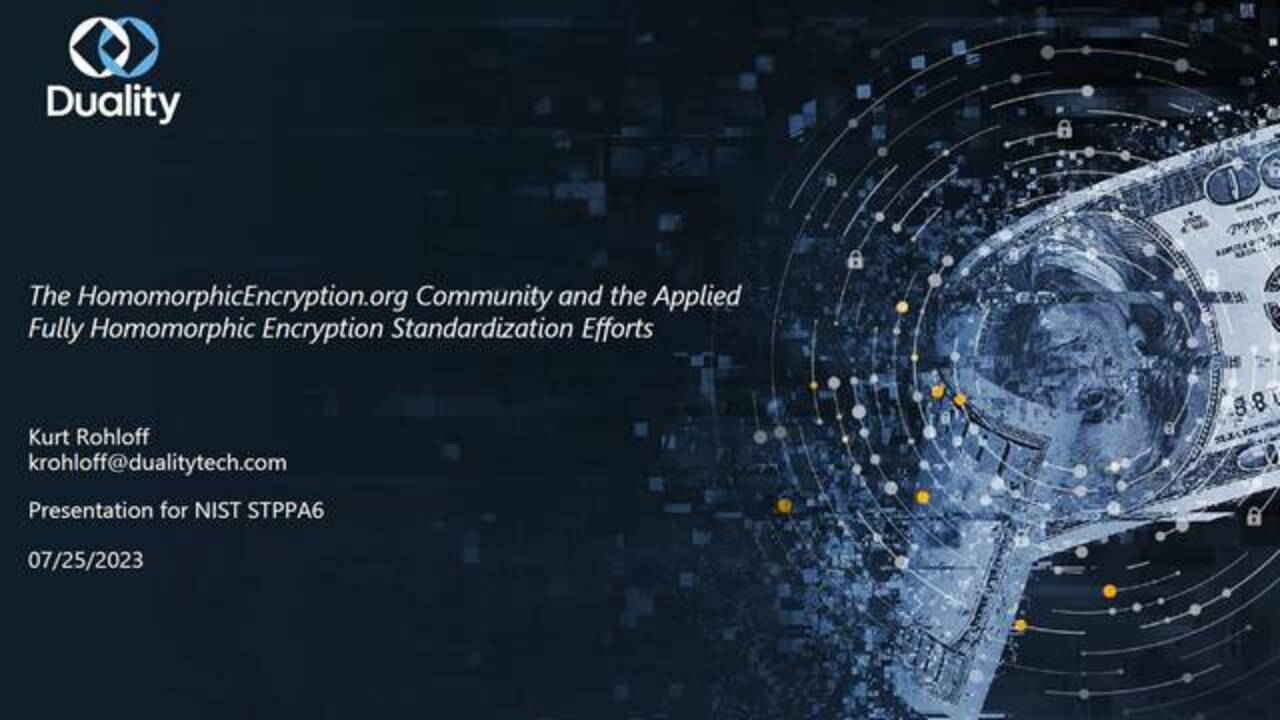 Duality

The HomomorphicEncryption.org Community and the Applied Fully Homomorphic Encryption Standardization Efforts

Kurt Rohloff
krohloff@dualitytech.com

Presentation for NIST STPPA6

07/25/2023